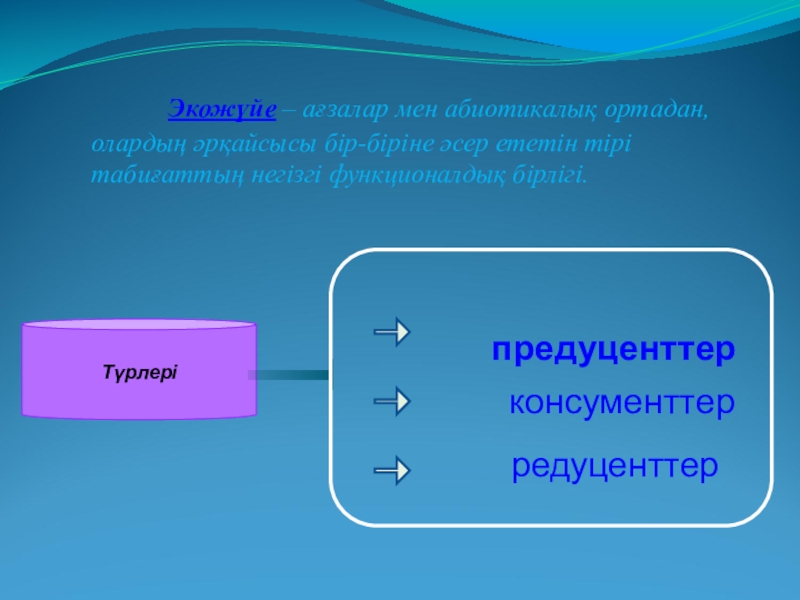 Экожүйе – ағзалар мен абиотикалық ортадан, олардың әрқайсысы бір-біріне әсер ететін тірі табиғаттың негізгі функционалдық бірлігі.

Түрлері

предуценттер

консументтер

редуценттер